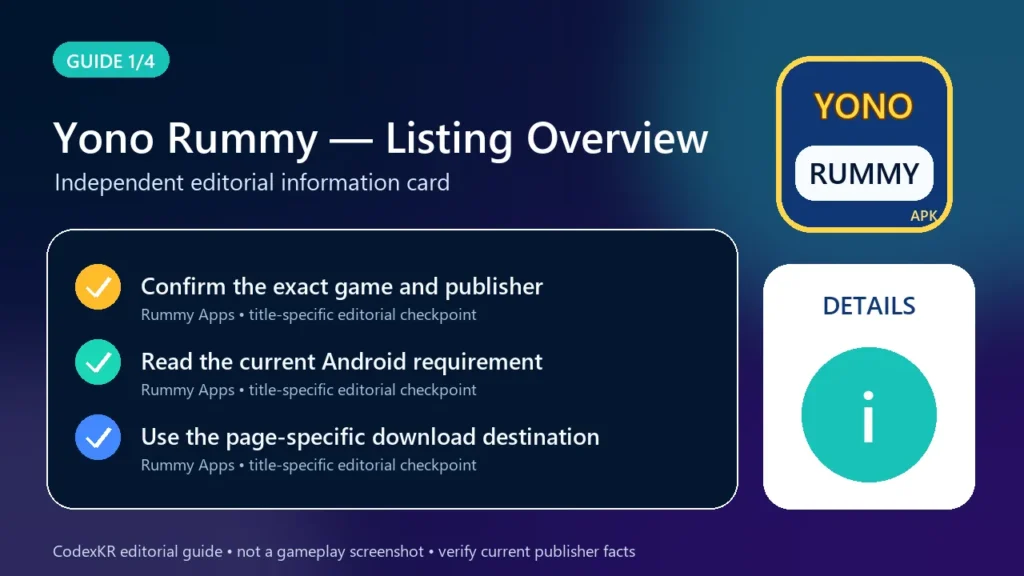 GUIDE 1/4

Yono Rummy — Listing Overview

Independent editorial information card

Confirm the exact game and publisher

Rummy Apps • title-specific editorial checkpoint

Read the current Android requirement

Rummy Apps • title-specific editorial checkpoint

Use the page-specific download destination

Rummy Apps • title-specific editorial checkpoint

YONO

RUMMY

APK

DETAILS

i

CodexKR editorial guide • not a gameplay screenshot • verify current publisher facts